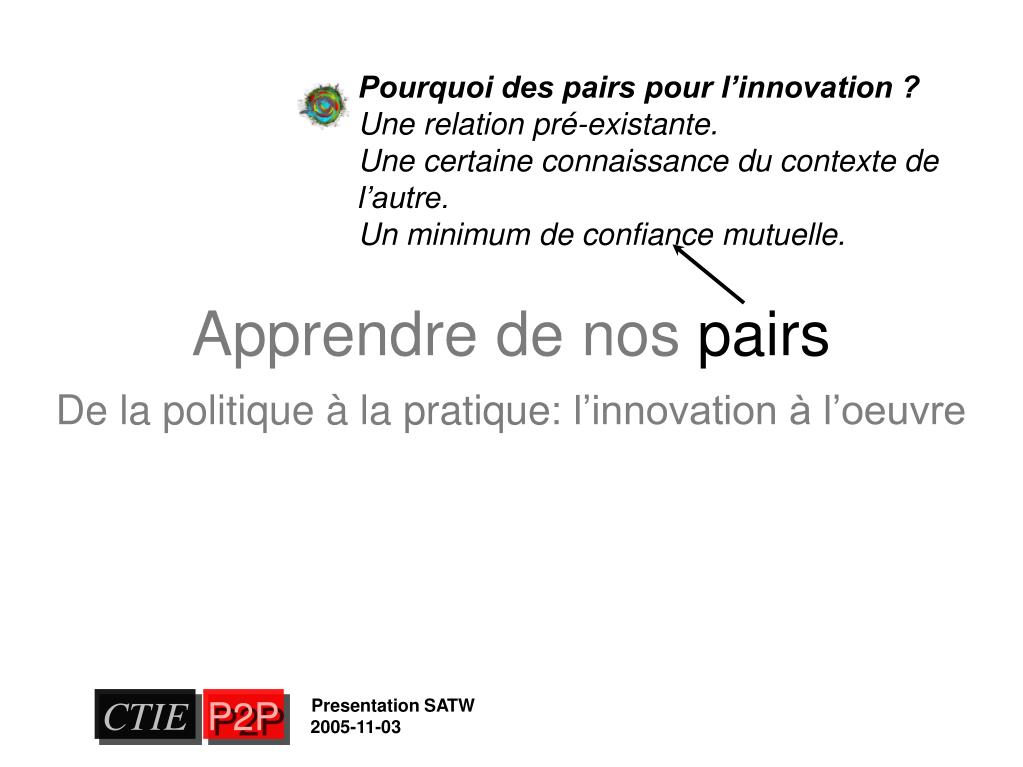 Pourquoi des pairs pour l’innovation ?
Une relation pré-existante.
Une certaine connaissance du contexte de l’autre.
Un minimum de confiance mutuelle.

Apprendre de nos pairs

De la politique à la pratique: l’innovation à l’oeuvre

CTIE P2P

Presentation SATW
2005-11-03